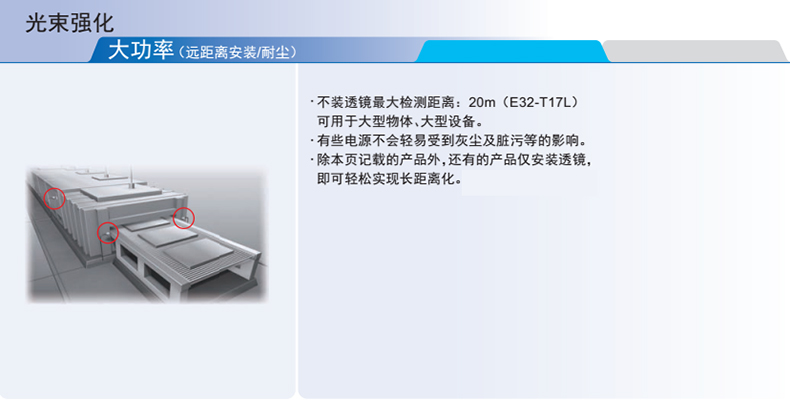 光束强化

大功率（远距离安装/耐尘）

· 不装透镜最大检测距离：20m（E32-T17L）可用于大型物体、大型设备。
· 有些电源不会轻易受到灰尘及脏污等的影响。
· 除本页记载的产品外，还有的产品仅安装透镜，即可轻松实现长距离化。